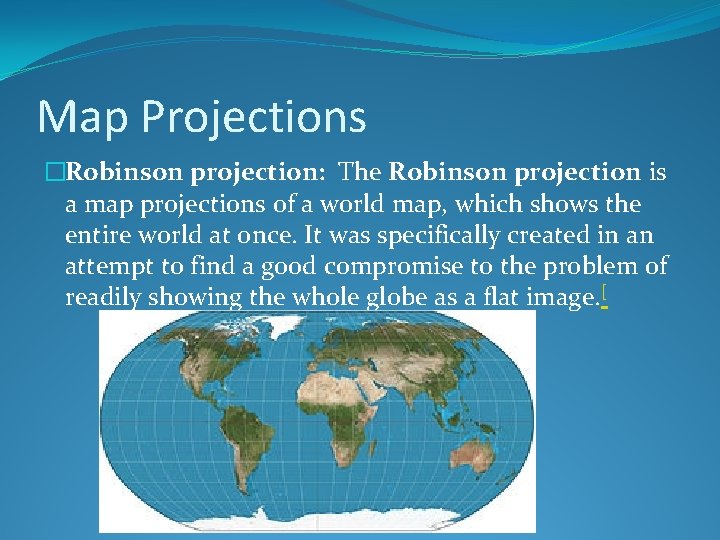 Map Projections

□Robinson projection: The Robinson projection is a map projections of a world map, which shows the entire world at once. It was specifically created in an attempt to find a good compromise to the problem of readily showing the whole globe as a flat image.[